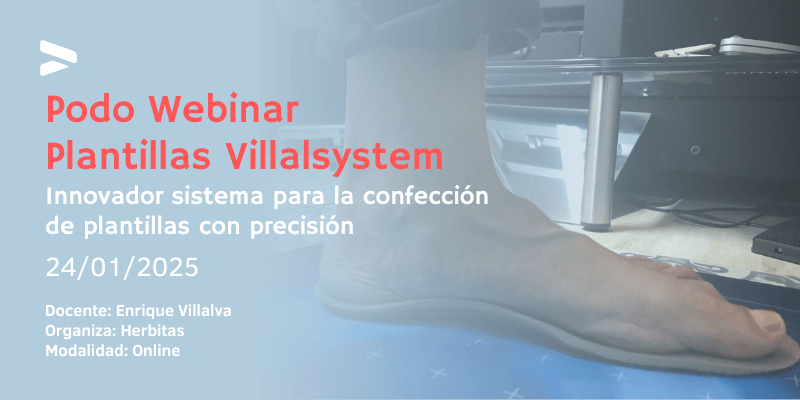 Podo Webinar
Plantillas Villalsystem

Innovador sistema para la confección de plantillas con precisión

24/01/2025

Docente: Enrique Villalva
Organiza: Herbitas
Modalidad: Online